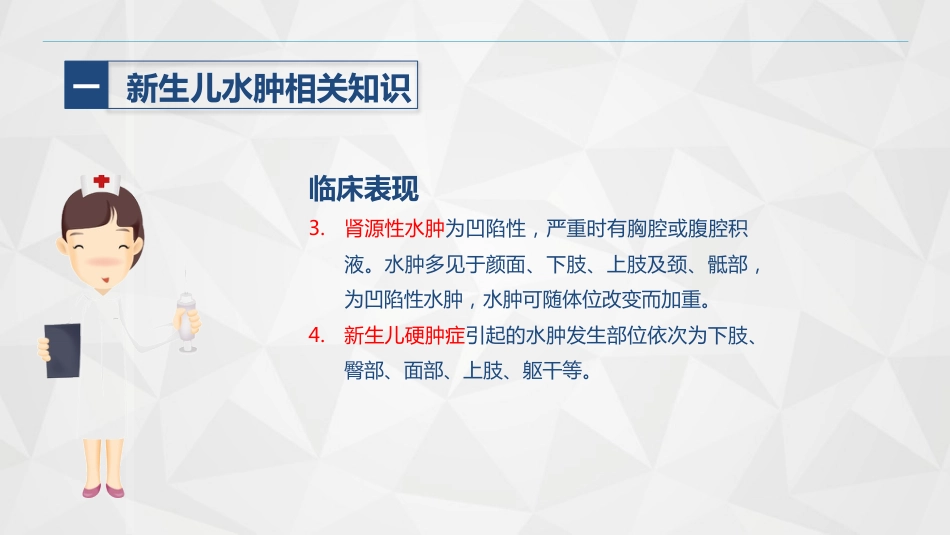 一 新生儿水肿相关知识

临床表现

3. 肾源性水肿为凹陷性，严重时有胸腔或腹腔积液。水肿多见于颜面、下肢、上肢及颈、骶部，为凹陷性水肿，水肿可随体位改变而加重。

4. 新生儿硬肿症引起的水肿发生部位依次为下肢、臀部、面部、上肢、躯干等。